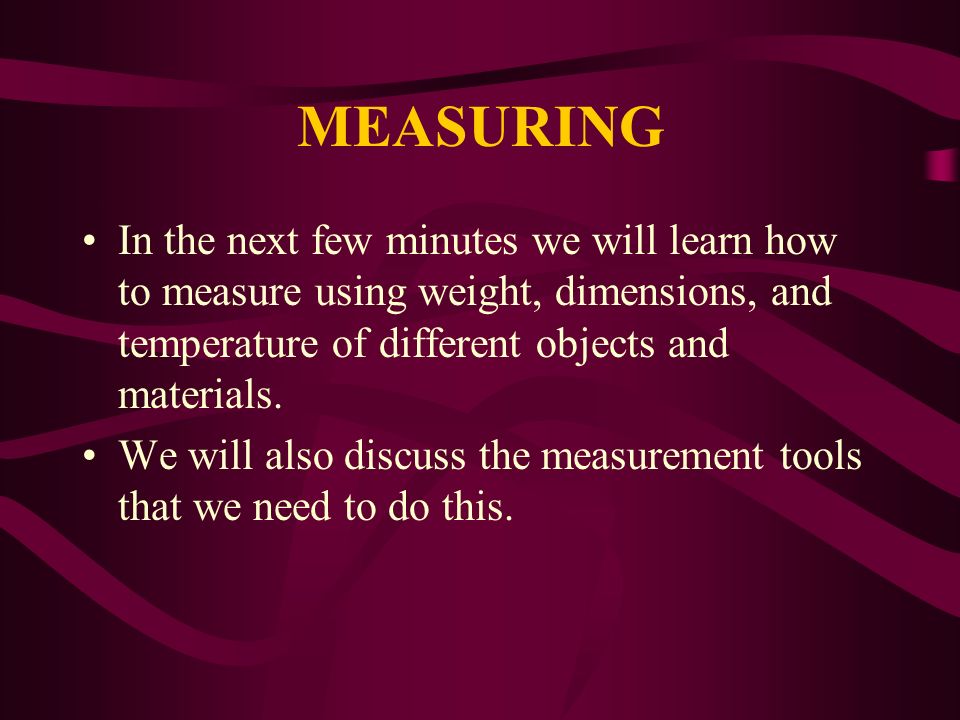 MEASURING

• In the next few minutes we will learn how to measure using weight, dimensions, and temperature of different objects and materials.

• We will also discuss the measurement tools that we need to do this.